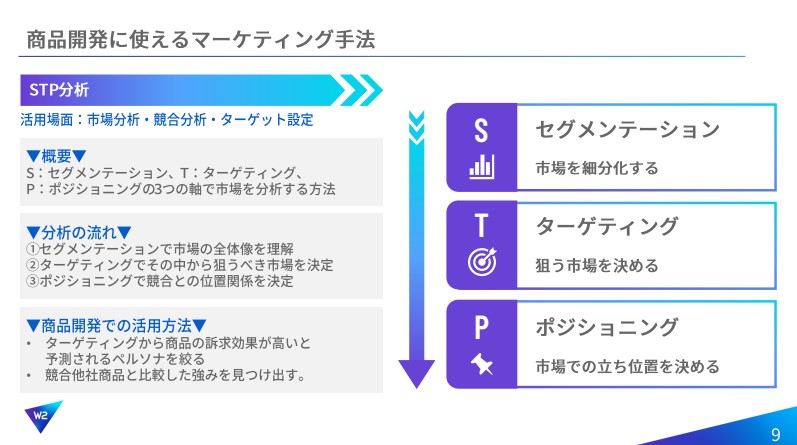 商品開発に使えるマーケティング手法

STP分析

活用場面：市場分析・競合分析・ターゲット設定

▼概要▼
S：セグメンテーション、T：ターゲティング、
P：ポジショニングの3つの軸で市場を分析する方法

▼分析の流れ▼
①セグメンテーションで市場の全体像を理解
②ターゲティングでその中から狙うべき市場を決定
③ポジショニングで競合との位置関係を決定

▼商品開発での活用方法▼
• ターゲティングから商品の訴求効果が高いと予測されるペルソナを絞る
• 競合他社商品と比較した強みを見つけ出す。

S
セグメンテーション
市場を細分化する

T
ターゲティング
狙う市場を決める

P
ポジショニング
市場での立ち位置を決める

W2

9